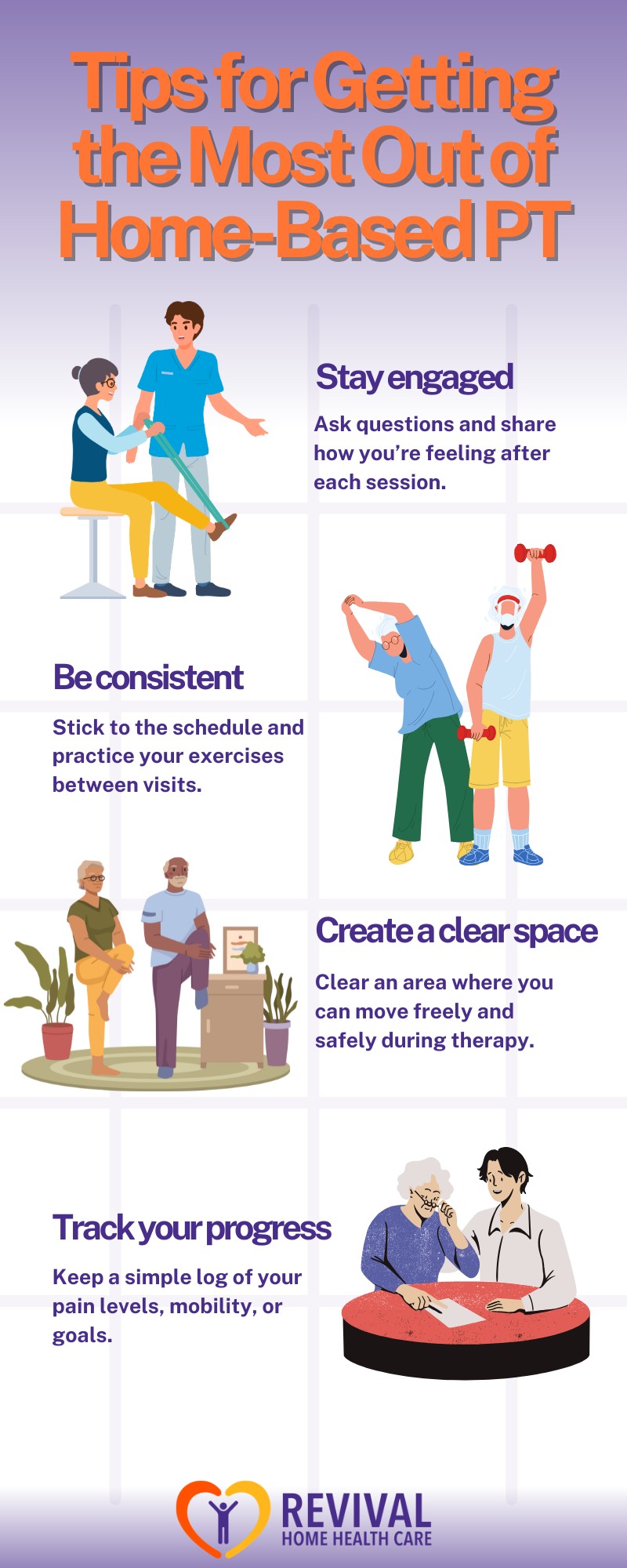 Tips for Getting the Most Out of Home-Based PT

Stay engaged

Ask questions and share how you're feeling after each session.

Be consistent

Stick to the schedule and practice your exercises between visits.

Create a clear space

Clear an area where you can move freely and safely during therapy.

Track your progress

Keep a simple log of your pain levels, mobility, or goals.

REVIVAL
HOME HEALTH CARE